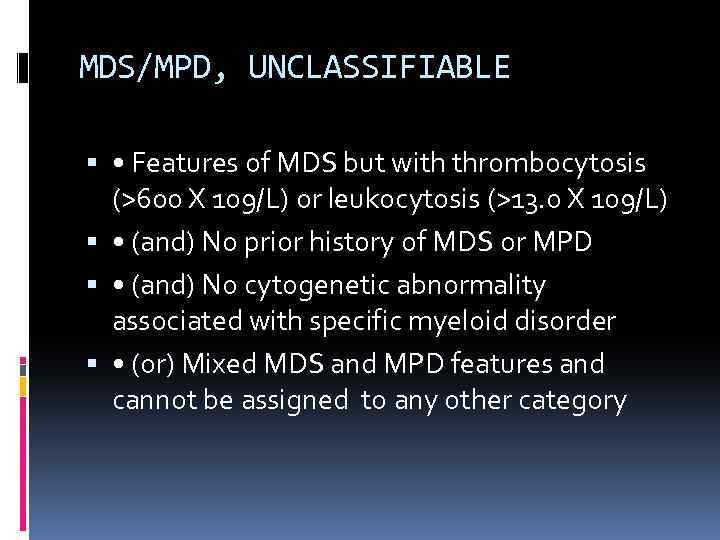 MDS/MPD, UNCLASSIFIABLE

▪ • Features of MDS but with thrombocytosis (>600 X 109/L) or leukocytosis (>13.0 X 109/L)

▪ • (and) No prior history of MDS or MPD

▪ • (and) No cytogenetic abnormality associated with specific myeloid disorder

▪ • (or) Mixed MDS and MPD features and cannot be assigned to any other category